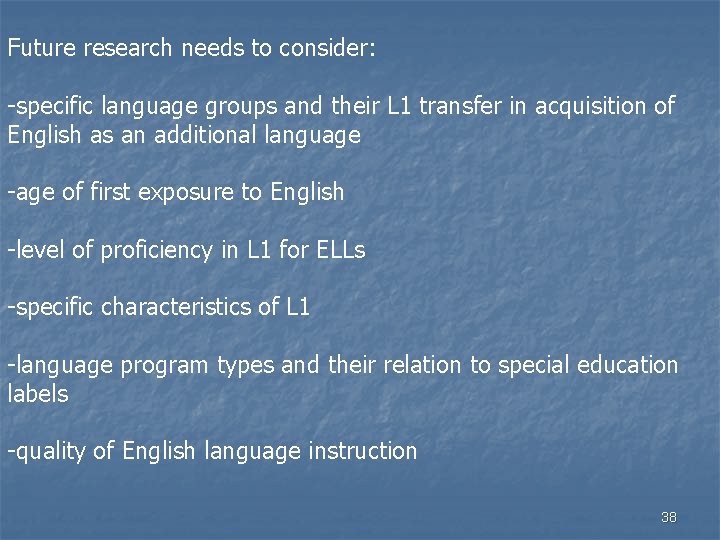 Future research needs to consider:

-specific language groups and their L1 transfer in acquisition of English as an additional language

-age of first exposure to English

-level of proficiency in L1 for ELLs

-specific characteristics of L1

-language program types and their relation to special education labels

-quality of English language instruction

38